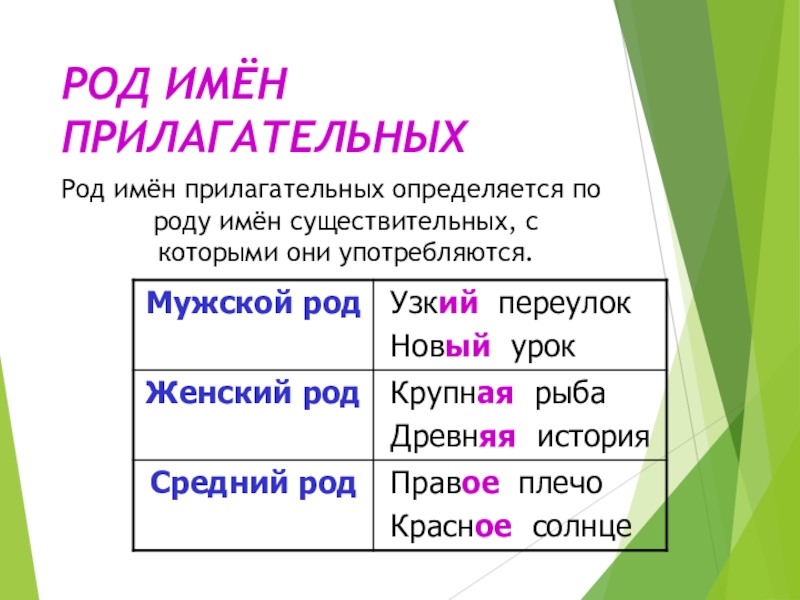 РОД ИМЁН ПРИЛАГАТЕЛЬНЫХ

Род имён прилагательных определяется по роду имён существительных, с которыми они употребляются.

| Мужской род | Узкий переулок<br>Новый урок |
|---|---|
| Женский род | Крупная рыба<br>Древняя история |
| Средний род | Правое плечо<br>Красное солнце |